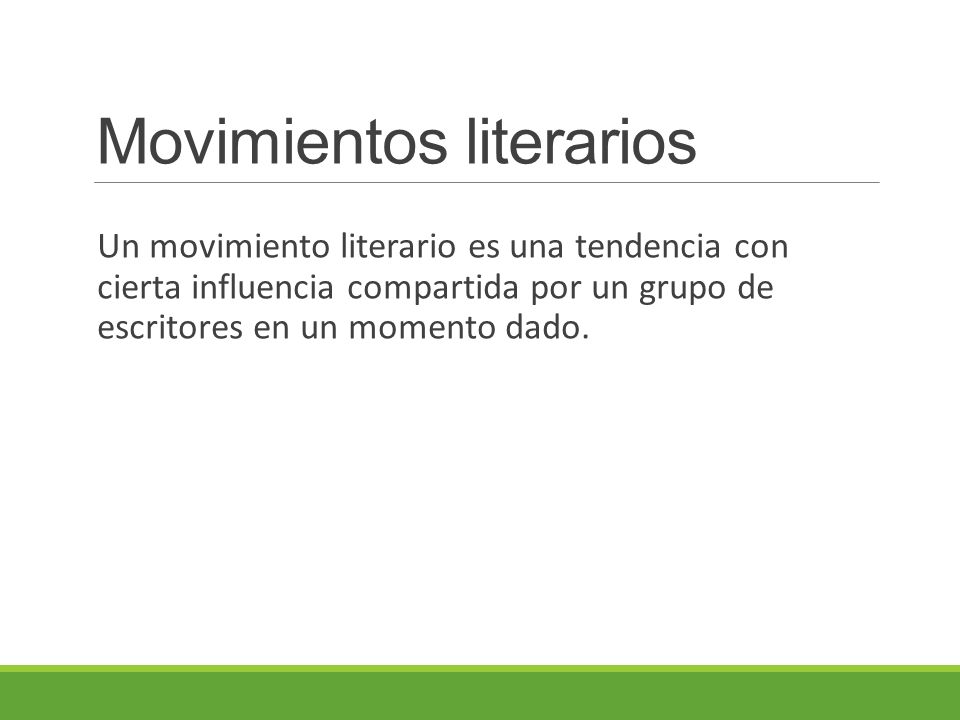 Movimientos literarios

Un movimiento literario es una tendencia con cierta influencia compartida por un grupo de escritores en un momento dado.